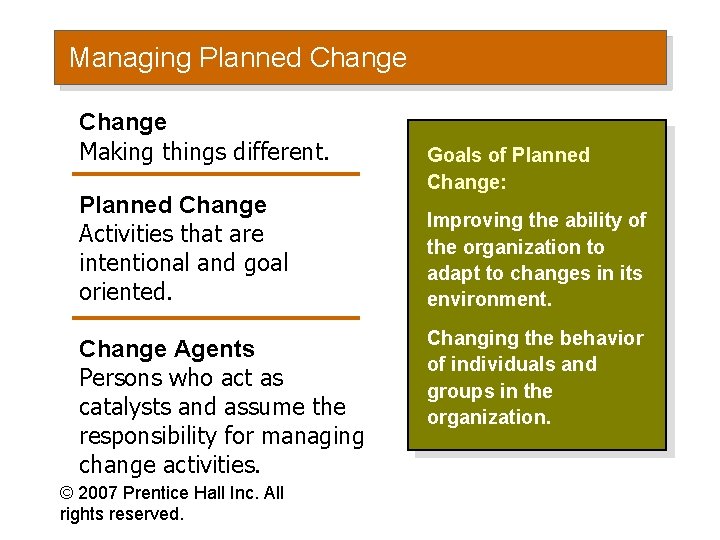 Managing Planned Change

Change
Making things different.

Planned Change
Activities that are intentional and goal oriented.

Change Agents
Persons who act as catalysts and assume the responsibility for managing change activities.

Goals of Planned Change:

Improving the ability of the organization to adapt to changes in its environment.

Changing the behavior of individuals and groups in the organization.

© 2007 Prentice Hall Inc. All rights reserved.